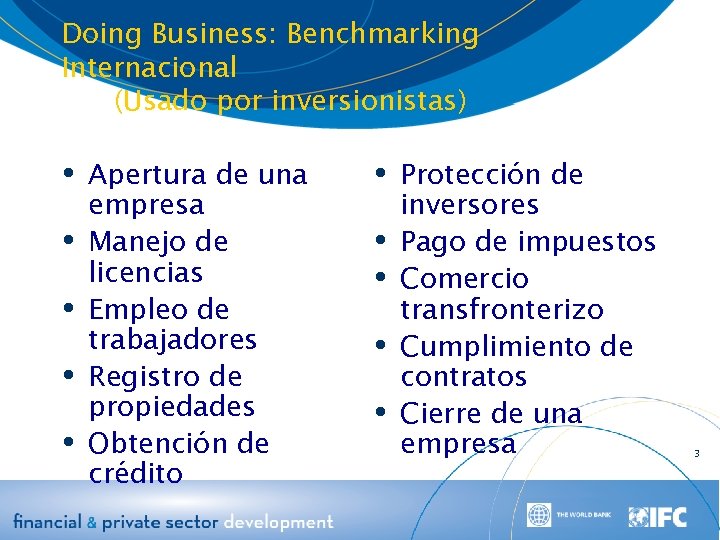 Doing Business: Benchmarking Internacional
(Usado por inversionistas)

• Apertura de una empresa
• Manejo de licencias
• Empleo de trabajadores
• Registro de propiedades
• Obtención de crédito

• Protección de inversores
• Pago de impuestos
• Comercio transfronterizo
• Cumplimiento de contratos
• Cierre de una empresa

3

financial & private sector development

THE WORLD BANK

IFC